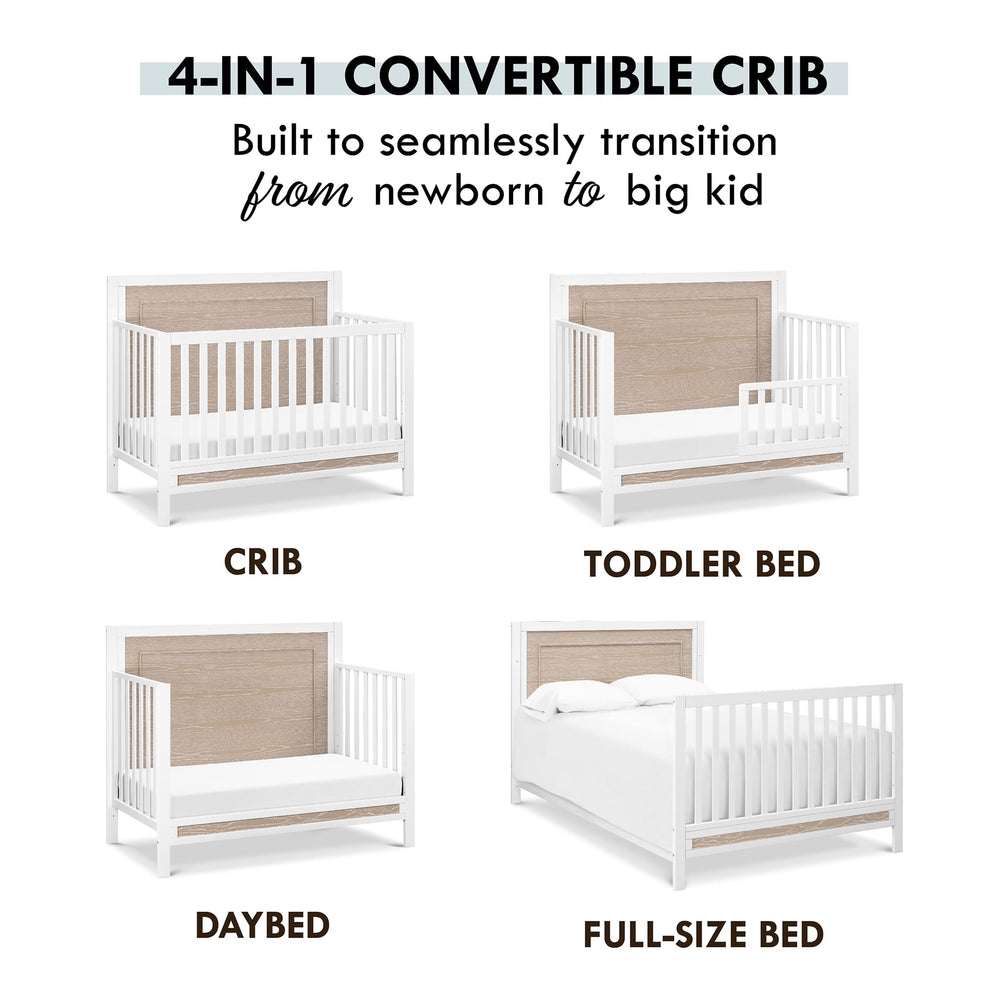 4-IN-1 CONVERTIBLE CRIB

Built to seamlessly transition from newborn to big kid

CRIB

TODDLER BED

DAYBED

FULL-SIZE BED